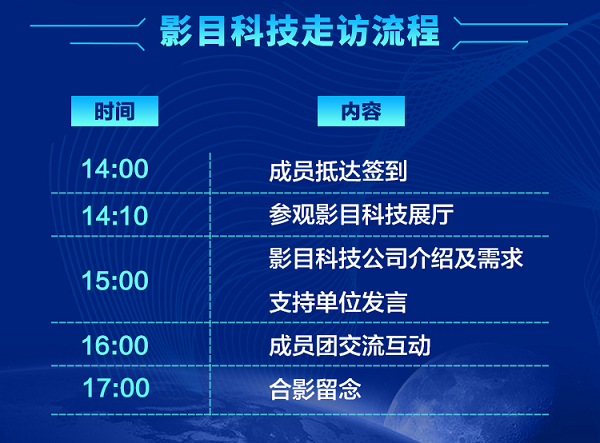 影目科技走访流程

| 时间 | 内容 |
|---|---|
| 14:00 | 成员抵达签到 |
| 14:10 | 参观影目科技展厅 |
| 15:00 | 影目科技公司介绍及需求 支持单位发言 |
| 16:00 | 成员团交流互动 |
| 17:00 | 合影留念 |